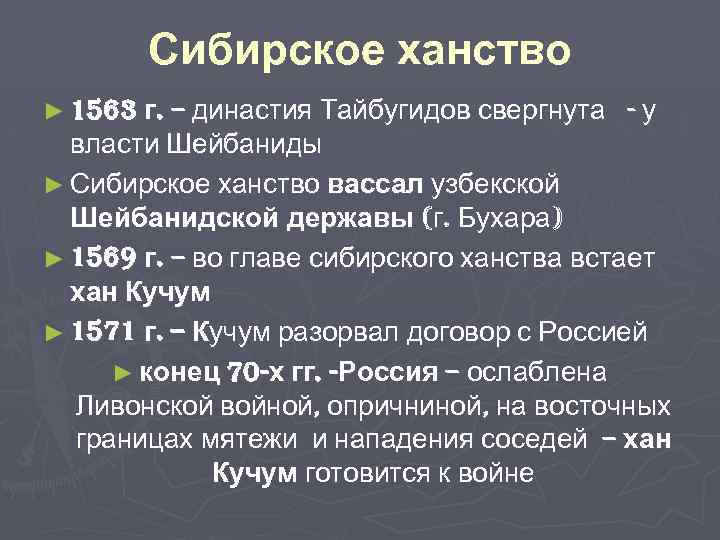 Сибирское ханство

► 1563 г. – династия Тайбугидов свергнута - у власти Шейбаниды

► Сибирское ханство вассал узбекской Шейбанидской державы (г. Бухара)

► 1569 г. – во главе сибирского ханства встает хан Кучум

► 1571 г. – Кучум разорвал договор с Россией

► конец 70-х гг. -Россия – ослаблена Ливонской войной, опричниной, на восточных границах мятежи и нападения соседей – хан Кучум готовится к войне